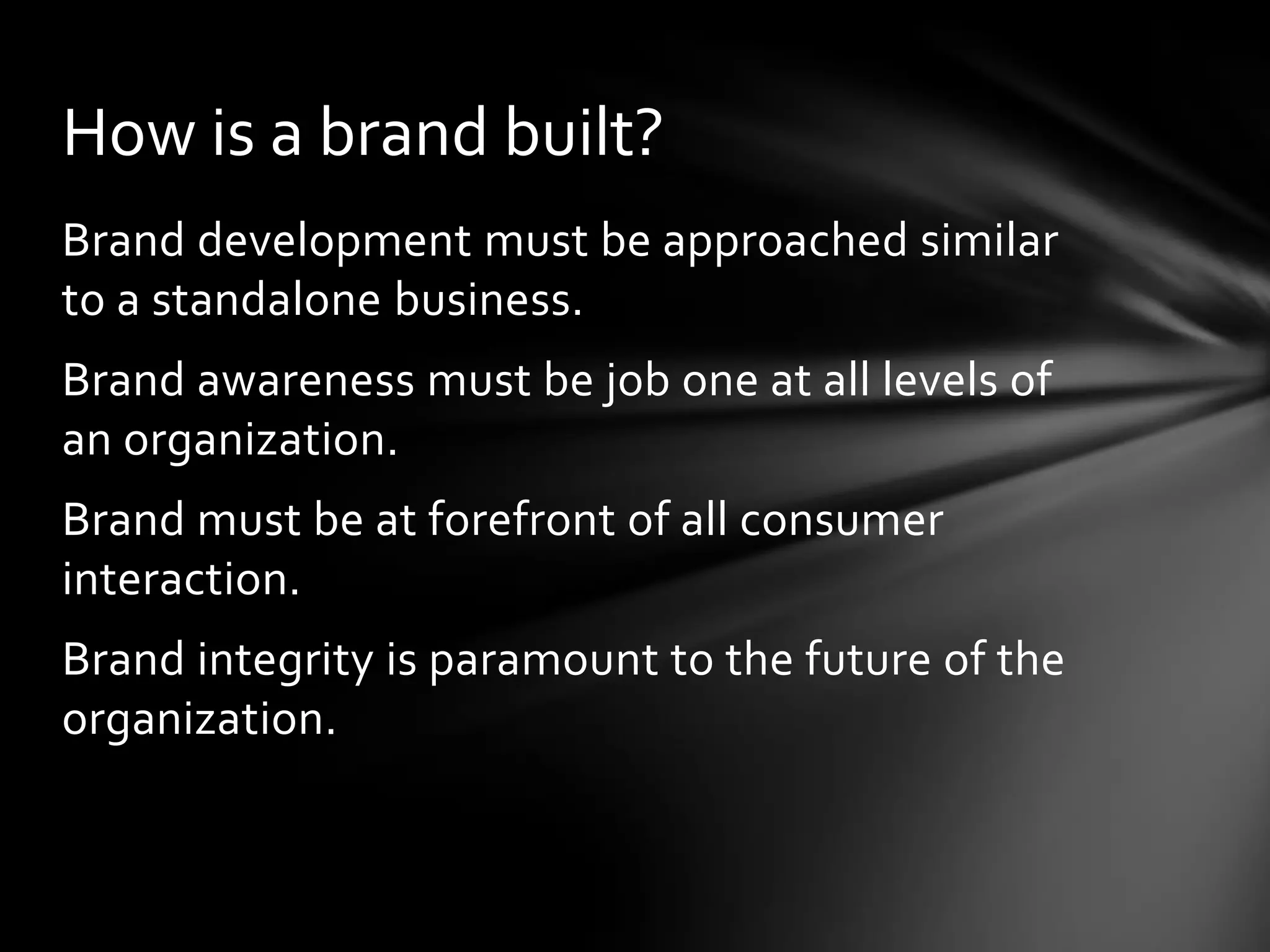 How is a brand built?

Brand development must be approached similar to a standalone business.

Brand awareness must be job one at all levels of an organization.

Brand must be at forefront of all consumer interaction.

Brand integrity is paramount to the future of the organization.